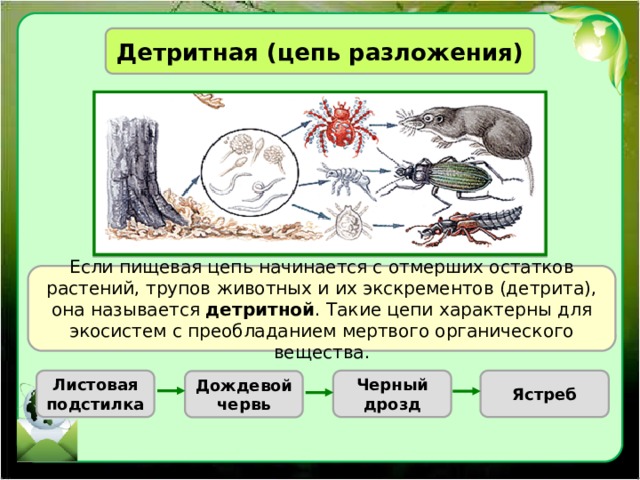 Детритная (цепь разложения)

Если пищевая цепь начинается с отмерших остатков растений, трупов животных и их экскрементов (детрита), она называется детритной. Такие цепи характерны для экосистем с преобладанием мертвого органического вещества.

Листовая подстилка

Дождевой червь

Черный дрозд

Ястреб